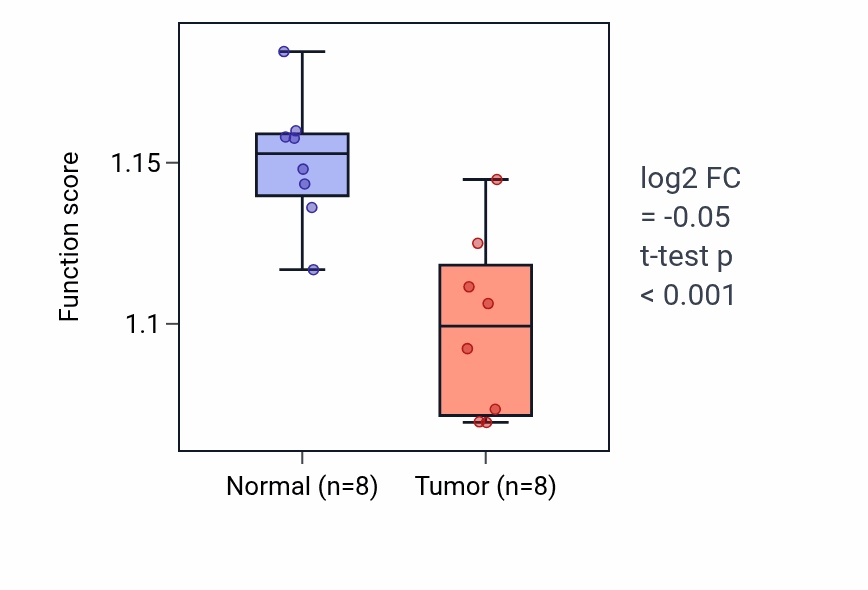 Function score

1.15

1.1

Normal (n=8)

Tumor (n=8)

log2 FC
= -0.05
t-test p
< 0.001